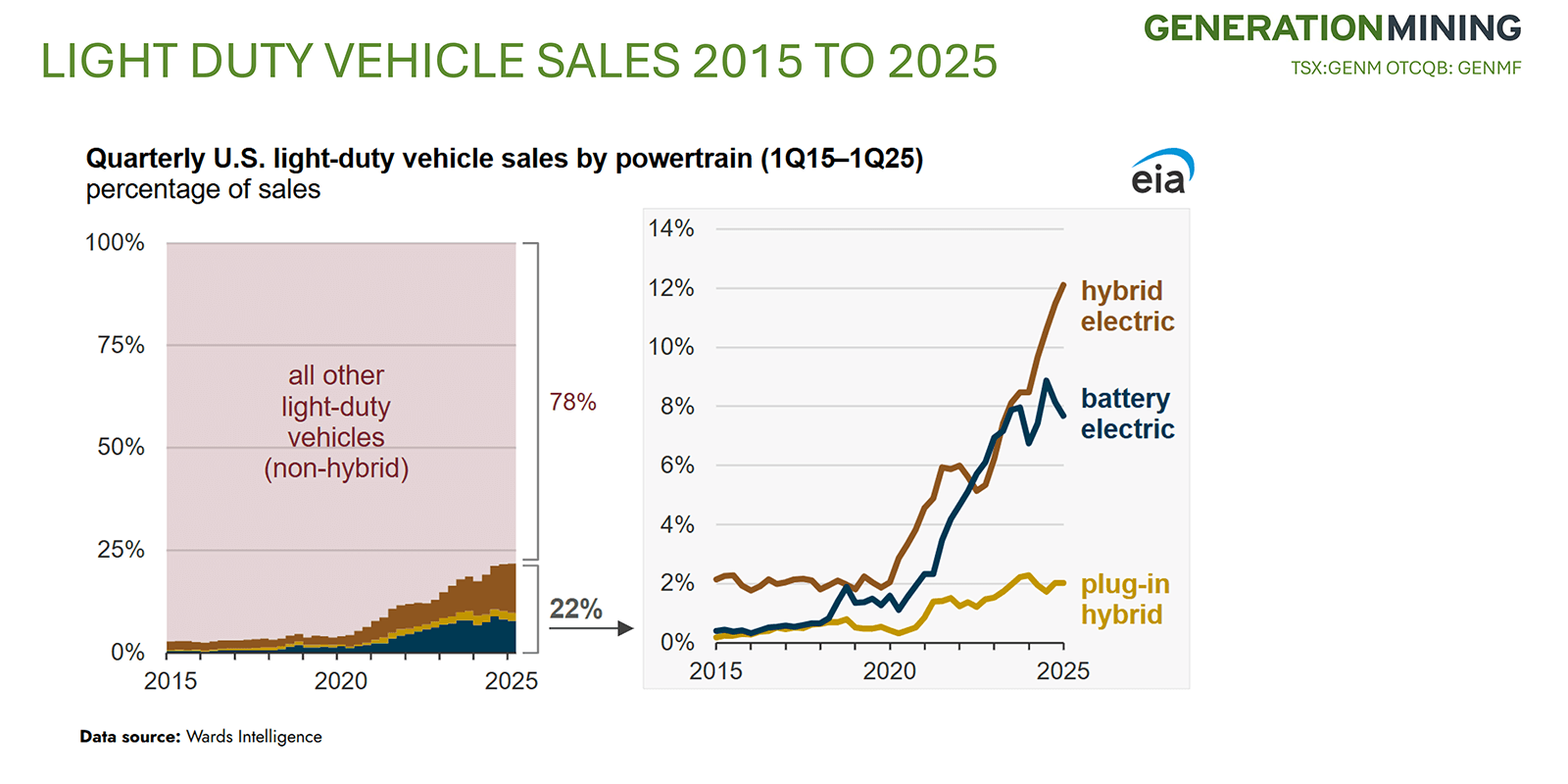 LIGHT DUTY VEHICLE SALES 2015 TO 2025

GENERATIONMINING
TSX:GENM OTCQB: GENMF

Quarterly U.S. light-duty vehicle sales by powertrain (1Q15–1Q25)
percentage of sales

eia

100%
75%
50%
25%
0%

all other light-duty vehicles (non-hybrid)

78%

22%

2015
2020
2025

14%
12%
10%
8%
6%
4%
2%
0%

hybrid electric

battery electric

plug-in hybrid

2015
2020
2025

Data source: Wards Intelligence